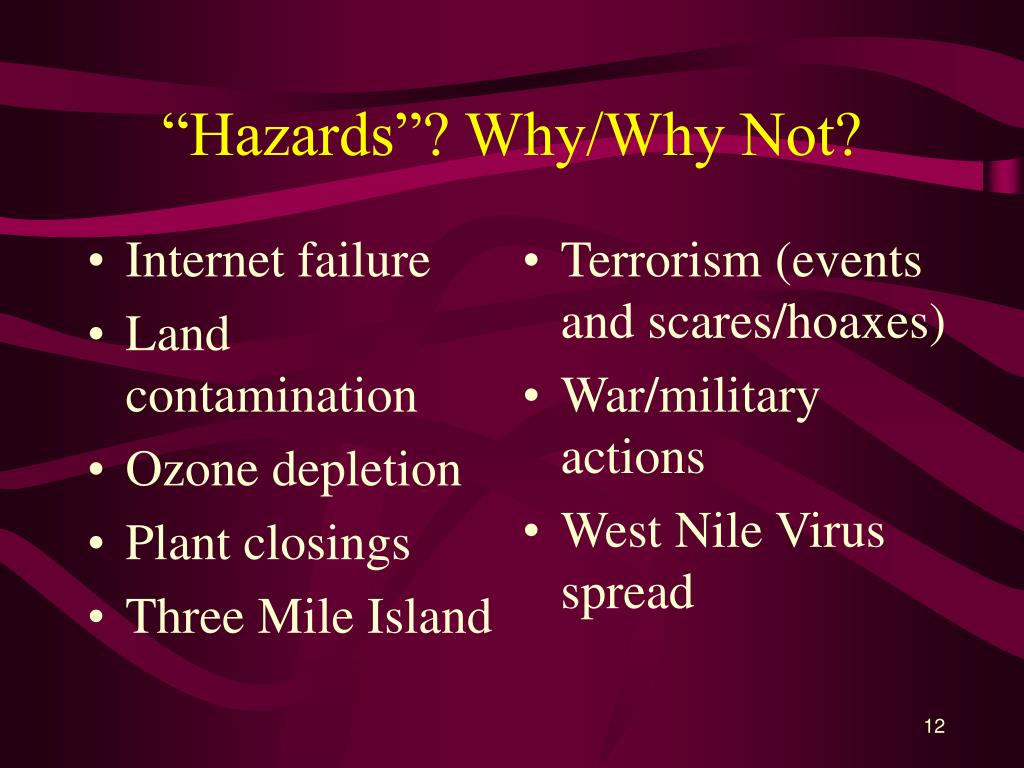 “Hazards”? Why/Why Not?

• Internet failure
• Land contamination
• Ozone depletion
• Plant closings
• Three Mile Island

• Terrorism (events and scares/hoaxes)
• War/military actions
• West Nile Virus spread

12